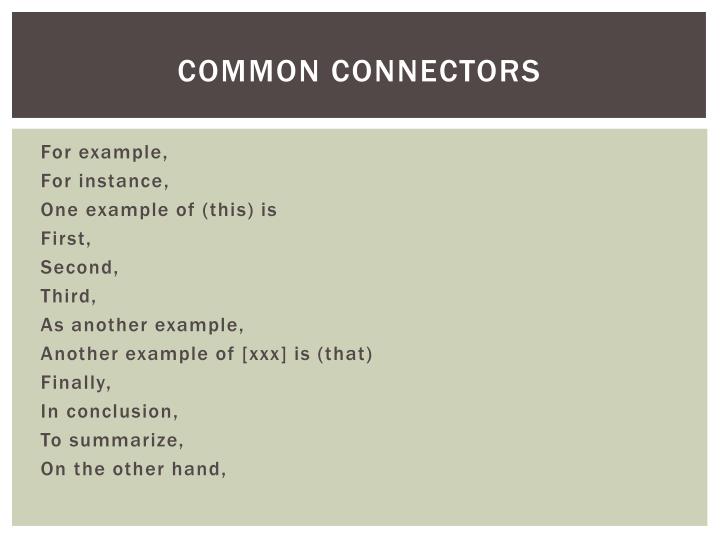 COMMON CONNECTORS

For example,
For instance,
One example of (this) is
First,
Second,
Third,
As another example,
Another example of [xxx] is (that)
Finally,
In conclusion,
To summarize,
On the other hand,